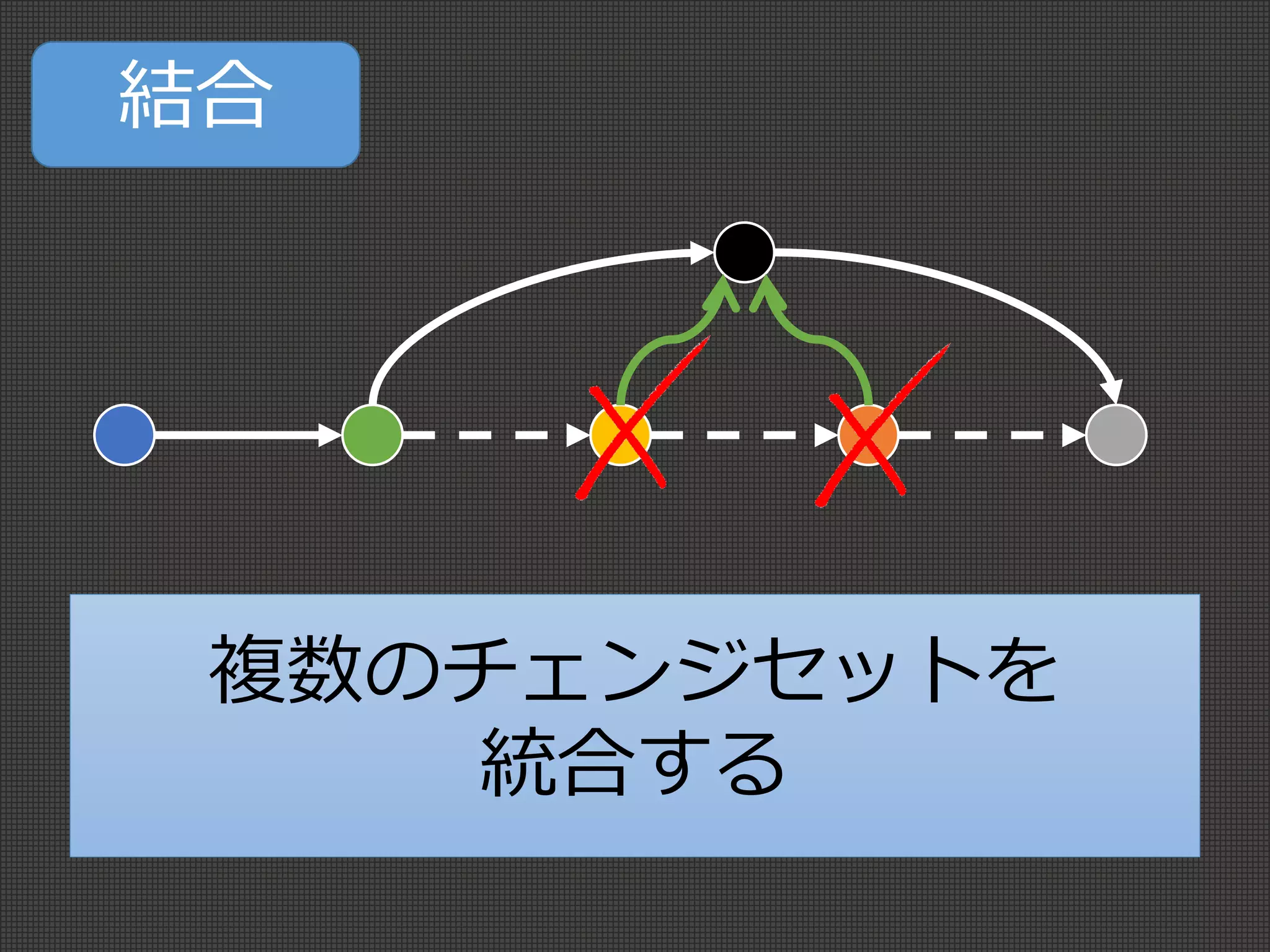 結合

複数のチェンジセットを統合する